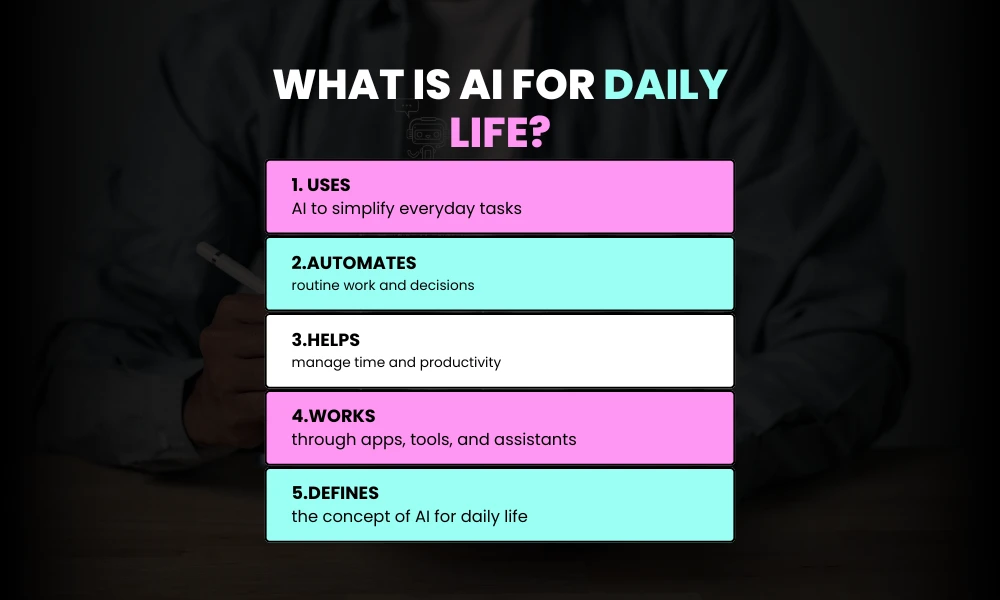 WHAT IS AI FOR DAILY LIFE?

1. USES
AI to simplify everyday tasks

2.AUTOMATES
routine work and decisions

3.HELPS
manage time and productivity

4.WORKS
through apps, tools, and assistants

5.DEFINES
the concept of AI for daily life